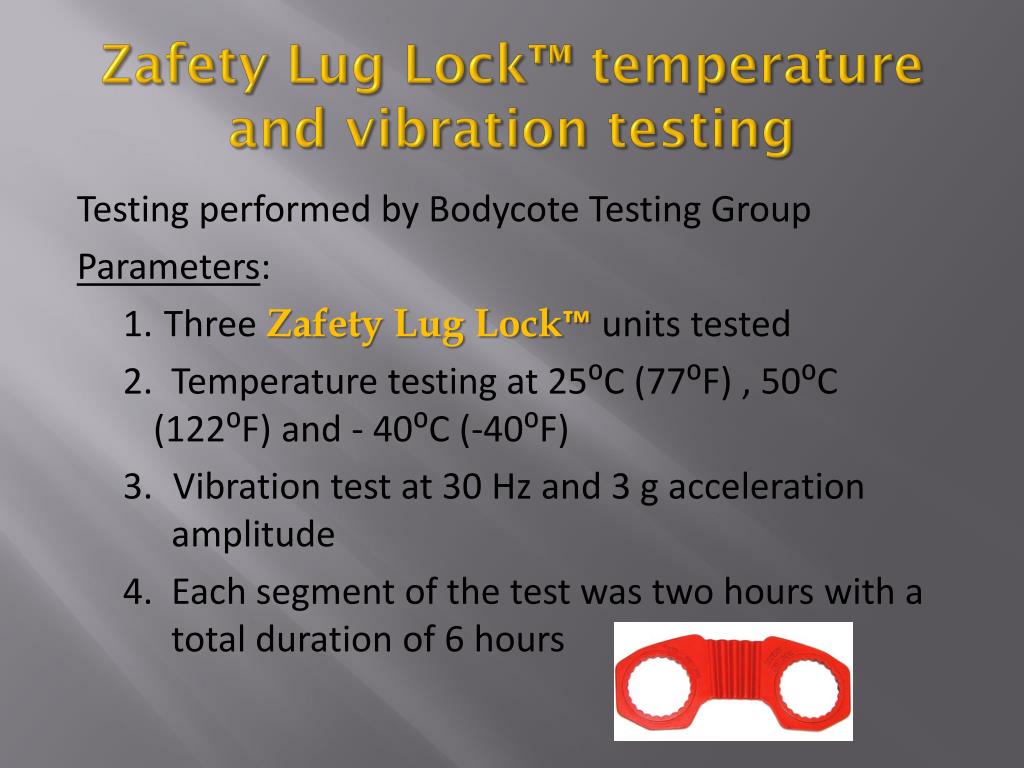 Zafety Lug Lock™ temperature and vibration testing

Testing performed by Bodycote Testing Group

Parameters:

1. Three Zafety Lug Lock™ units tested

2. Temperature testing at 25⁰C (77⁰F) , 50⁰C (122⁰F) and - 40⁰C (-40⁰F)

3. Vibration test at 30 Hz and 3 g acceleration amplitude

4. Each segment of the test was two hours with a total duration of 6 hours